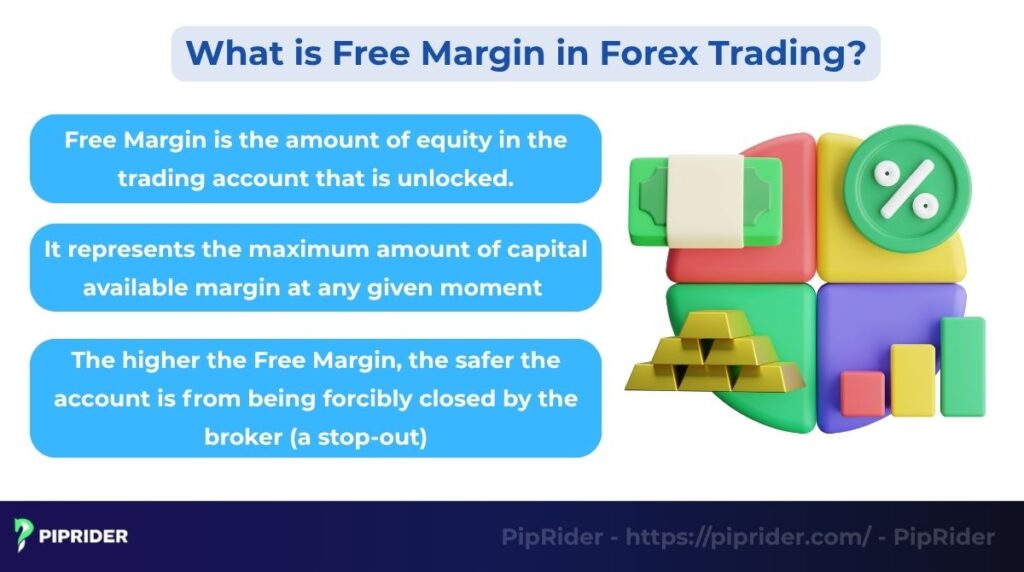 What is Free Margin in Forex Trading?

Free Margin is the amount of equity in the trading account that is unlocked.

It represents the maximum amount of capital available margin at any given moment

The higher the Free Margin, the safer the account is from being forcibly closed by the broker (a stop-out)

%

PIPRIDER

PipRider - https://piprider.com/ - PipRider